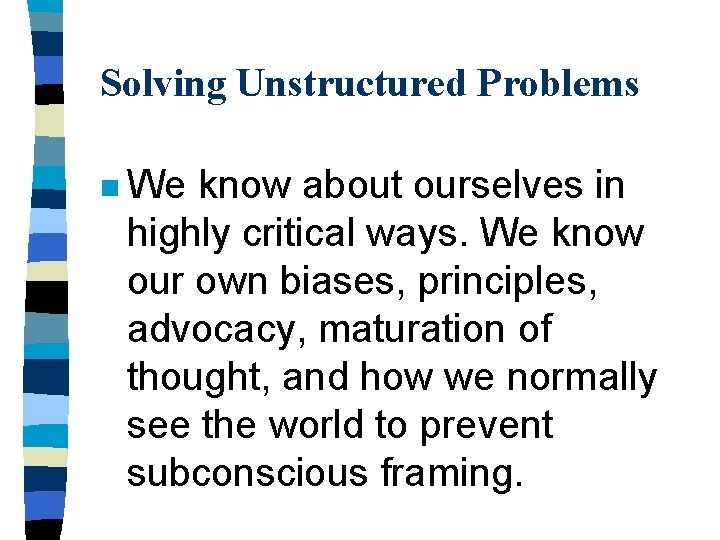 Solving Unstructured Problems

We know about ourselves in highly critical ways. We know our own biases, principles, advocacy, maturation of thought, and how we normally see the world to prevent subconscious framing.